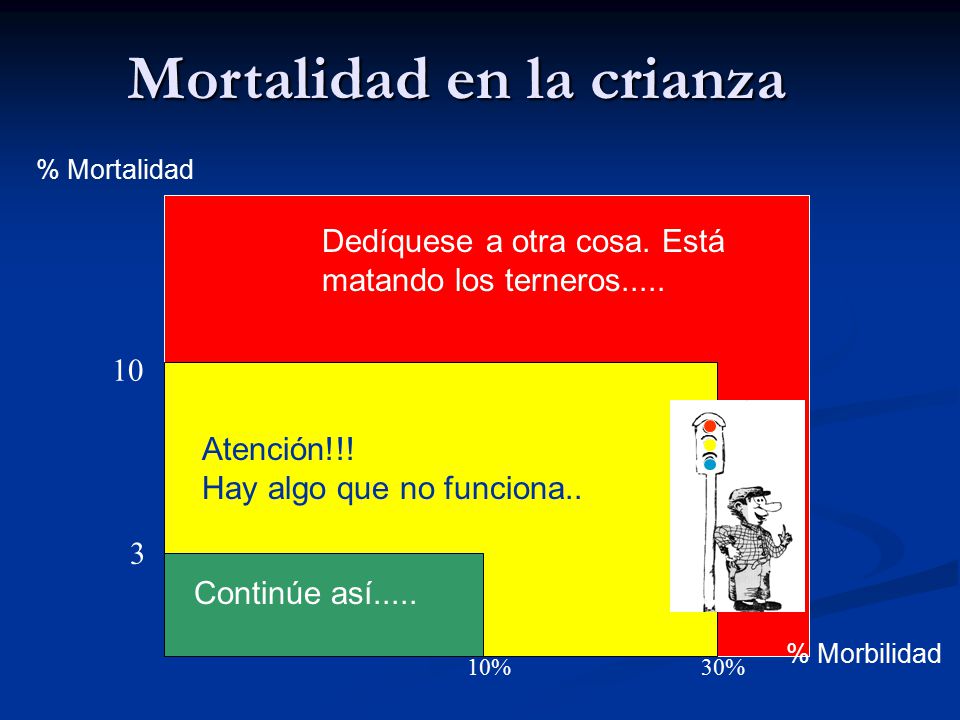 Mortalidad en la crianza

% Mortalidad

Dedíquese a otra cosa. Está matando los terneros.....

10

Atención!!!
Hay algo que no funciona..

3

Continúe así.....

10%

30%

% Morbilidad